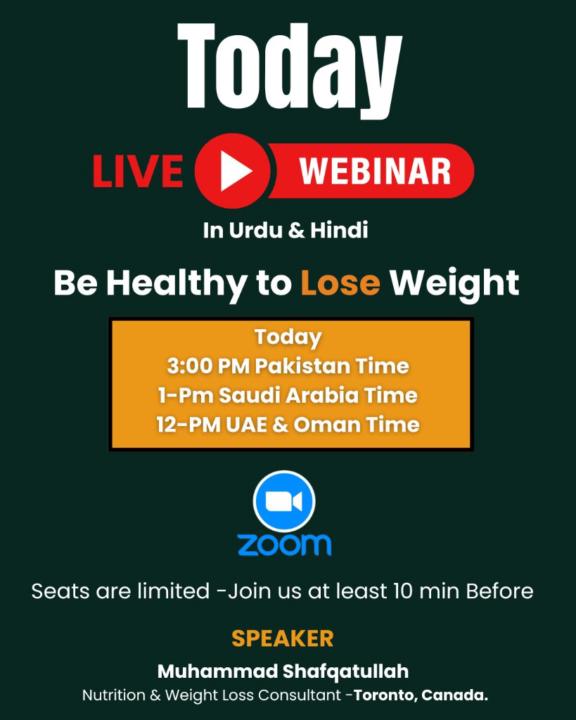 Today

LIVE WEBINAR

In Urdu & Hindi

Be Healthy to Lose Weight

Today
3:00 PM Pakistan Time
1-Pm Saudi Arabia Time
12-PM UAE & Oman Time

zoom

Seats are limited -Join us at least 10 min Before

SPEAKER

Muhammad Shafqatullah
Nutrition & Weight Loss Consultant -Toronto, Canada.